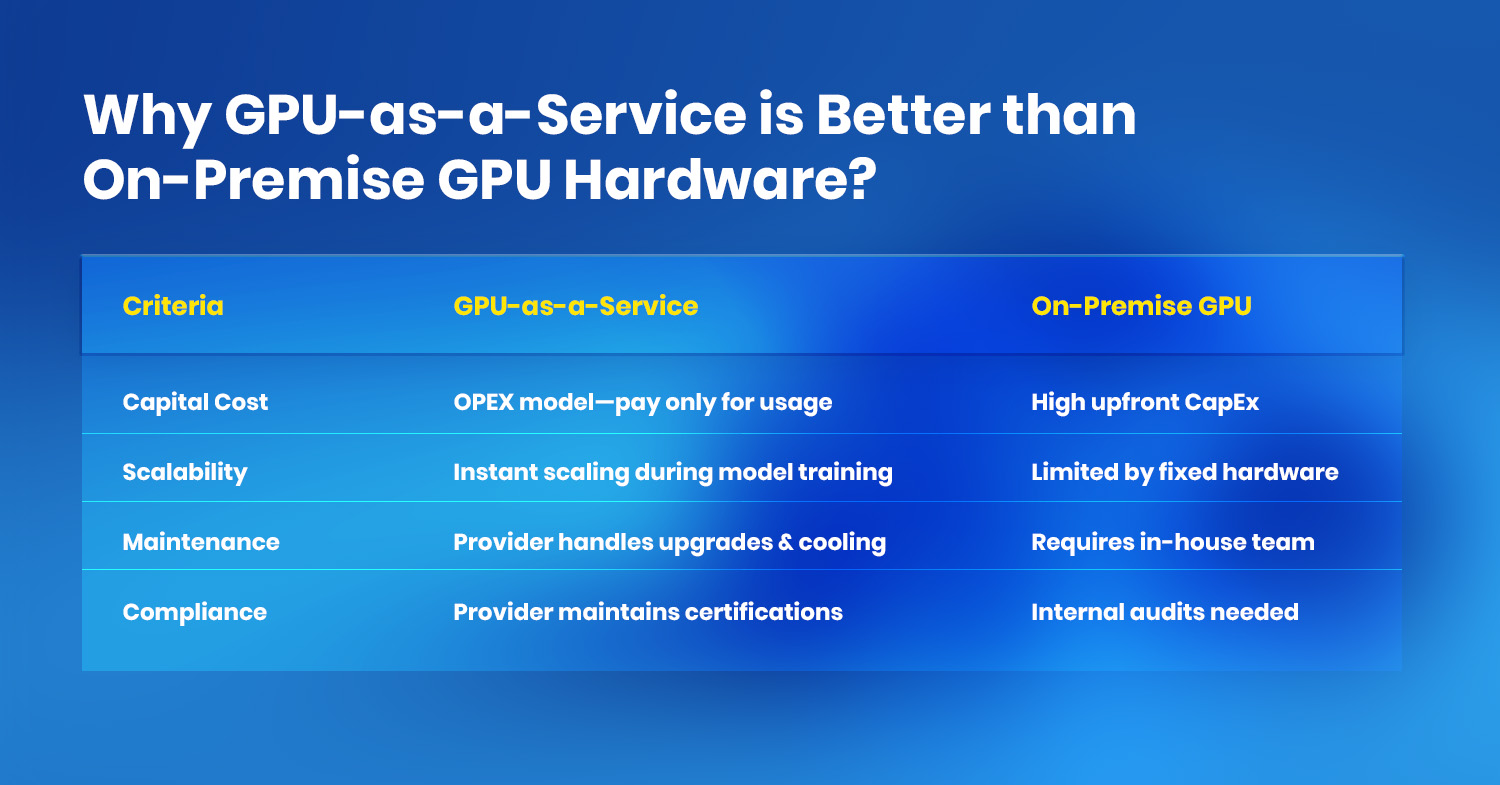 Why GPU-as-a-Service is Better than On-Premise GPU Hardware?

| Criteria | GPU-as-a-Service | On-Premise GPU |
|---|---|---|
| Capital Cost | OPEX model—pay only for usage | High upfront CapEx |
| Scalability | Instant scaling during model training | Limited by fixed hardware |
| Maintenance | Provider handles upgrades & cooling | Requires in-house team |
| Compliance | Provider maintains certifications | Internal audits needed |